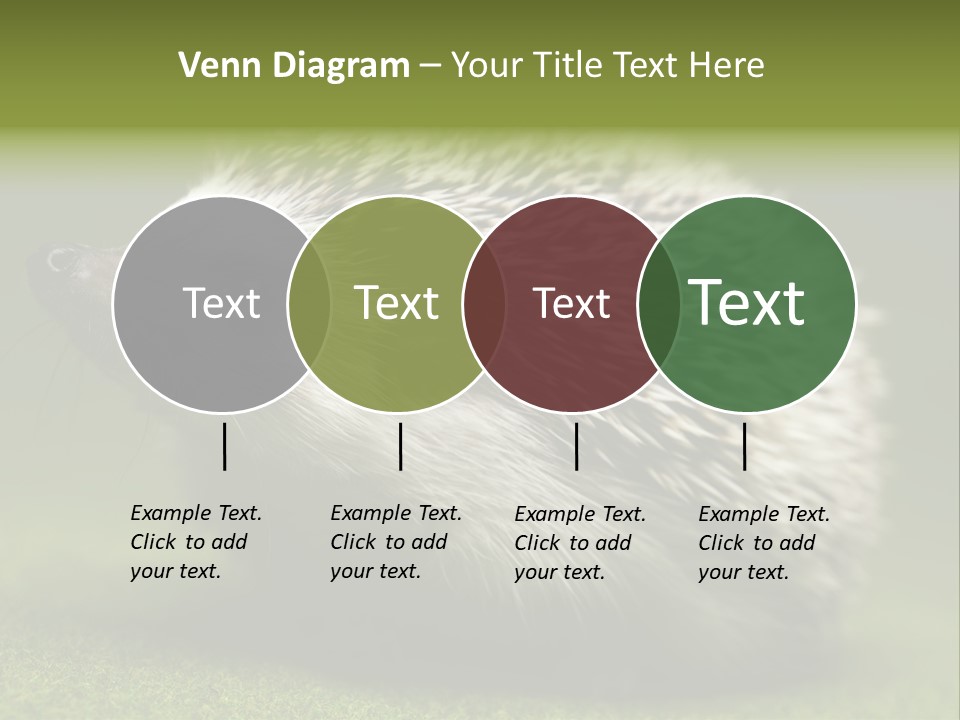 Venn Diagram – Your Title Text Here

Text

Text

Text

Text

Example Text. Click to add your text.

Example Text. Click to add your text.

Example Text. Click to add your text.

Example Text. Click to add your text.